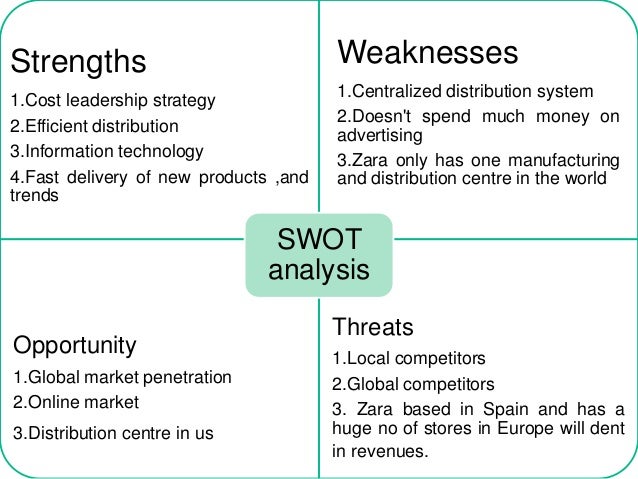 Strengths

1.Cost leadership strategy

2.Efficient distribution

3.Information technology

4.Fast delivery of new products ,and trends

Weaknesses

1.Centralized distribution system

2.Doesn't spend much money on advertising

3.Zara only has one manufacturing and distribution centre in the world

SWOT analysis

Opportunity

1.Global market penetration

2.Online market

3.Distribution centre in us

Threats

1.Local competitors

2.Global competitors

3. Zara based in Spain and has a huge no of stores in Europe will dent in revenues.